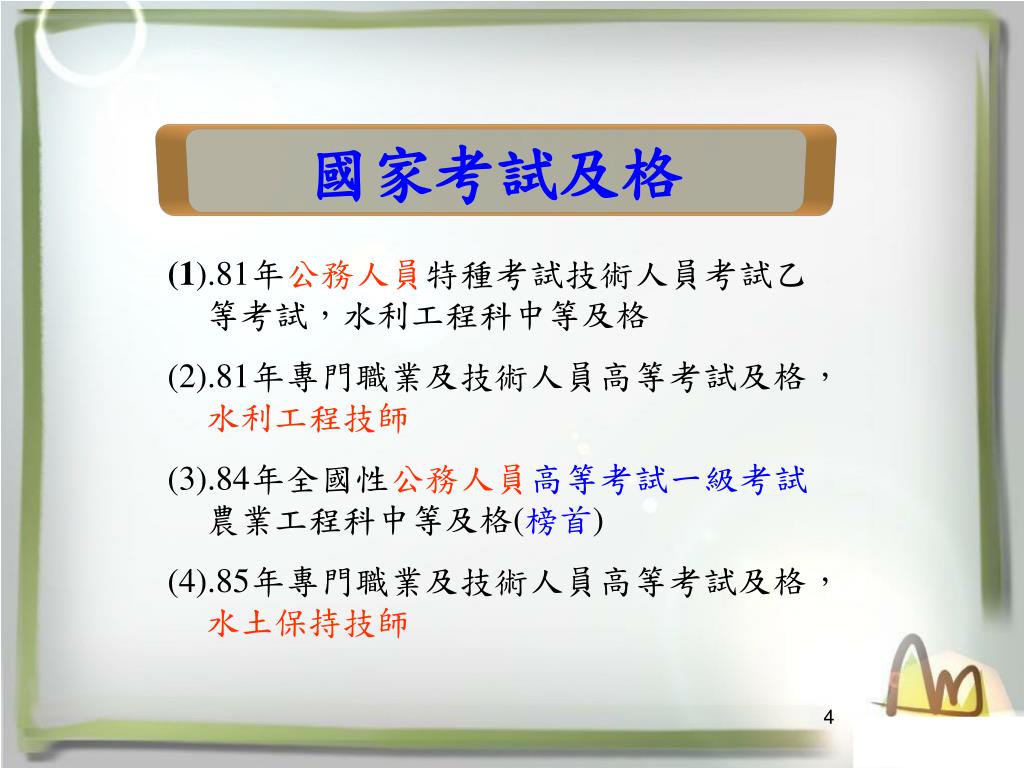 國家考試及格

(1).81年公務人員特種考試技術人員考試乙等考試，水利工程科中等及格

(2).81年專門職業及技術人員高等考試及格，水利工程技師

(3).84年全國性公務人員高等考試一級考試農業工程科中等及格(榜首)

(4).85年專門職業及技術人員高等考試及格，水土保持技師

4